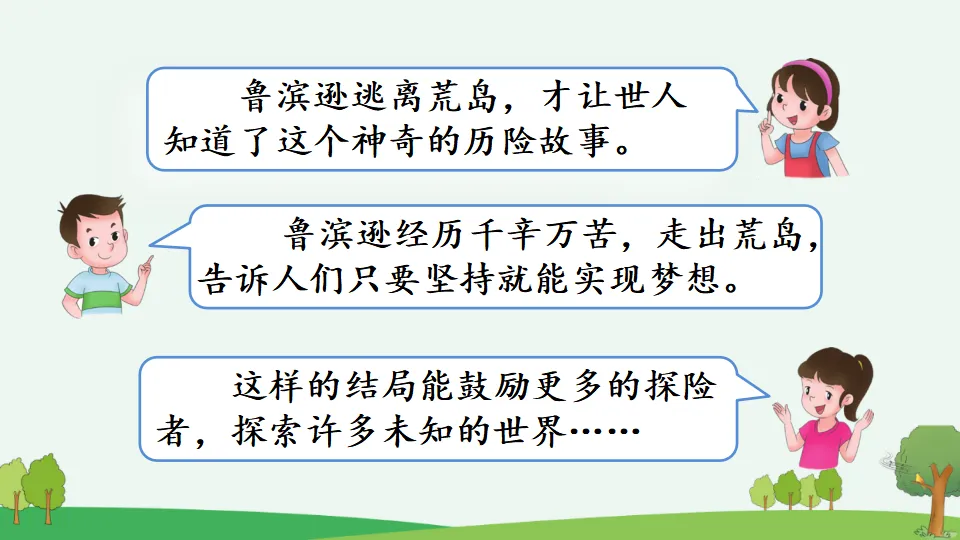 鲁滨逊逃离荒岛，才让世人知道了这个神奇的历险故事。

鲁滨逊经历千辛万苦，走出荒岛，告诉人们只要坚持就能实现梦想。

这样的结局能鼓励更多的探险者，探索许多未知的世界……